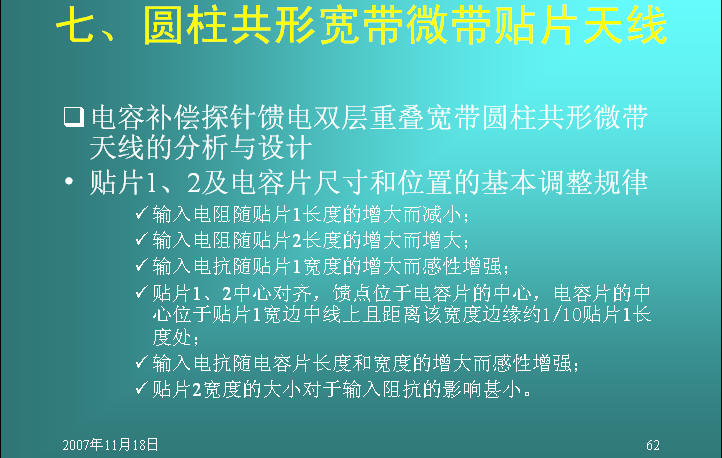 七、圆柱共形宽带微带贴片天线

❑ 电容补偿探针馈电双层重叠宽带圆柱共形微带天线的分析与设计

• 贴片1、2及电容片尺寸和位置的基本调整规律

✓ 输入电阻随贴片1长度的增大而减小；

✓ 输入电阻随贴片2长度的增大而增大；

✓ 输入电抗随贴片1宽度的增大而感性增强；

✓ 贴片1、2中心对齐，馈点位于电容片的中心，电容片的中心位于贴片1宽边中线上且距离该宽度边缘约1/10贴片1长度处；

✓ 输入电抗随电容片长度和宽度的增大而感性增强；

✓ 贴片2宽度的大小对于输入阻抗的影响甚小。

2007年11月18日

62